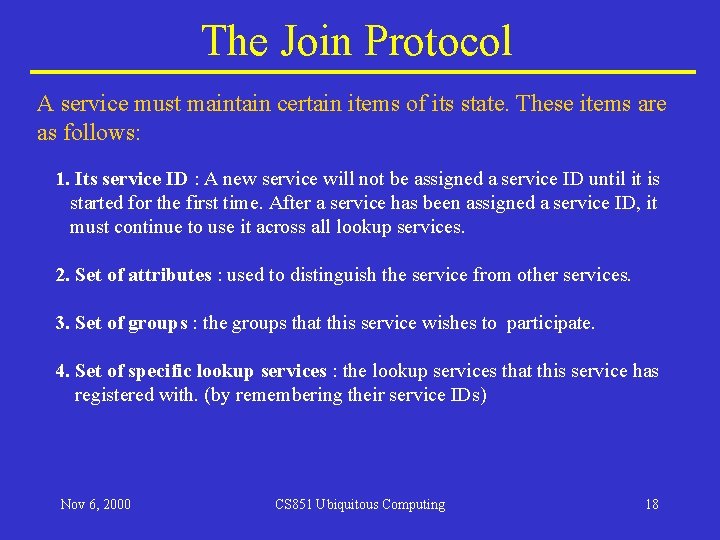 The Join Protocol

A service must maintain certain items of its state. These items are as follows:

1. Its service ID : A new service will not be assigned a service ID until it is started for the first time. After a service has been assigned a service ID, it must continue to use it across all lookup services.

2. Set of attributes : used to distinguish the service from other services.

3. Set of groups : the groups that this service wishes to participate.

4. Set of specific lookup services : the lookup services that this service has registered with. (by remembering their service IDs)

Nov 6, 2000

CS851 Ubiquitous Computing

18